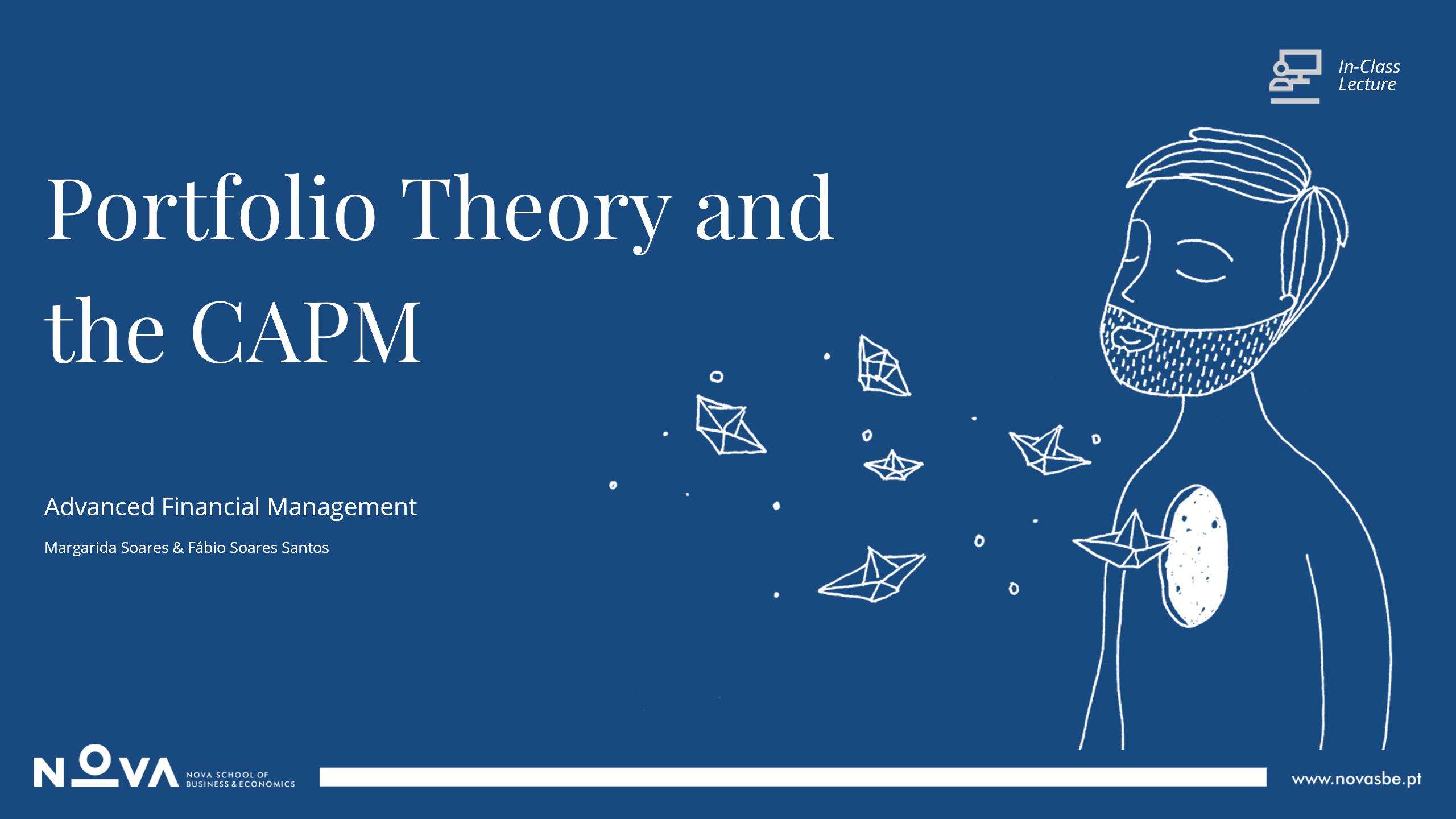 In-Class Lecture

Portfolio Theory and the CAPM

Advanced Financial Management

Margarida Soares & Fábio Soares Santos

NOVA

NOVA SCHOOL OF BUSINESS & ECONOMICS

www.novasbe.pt